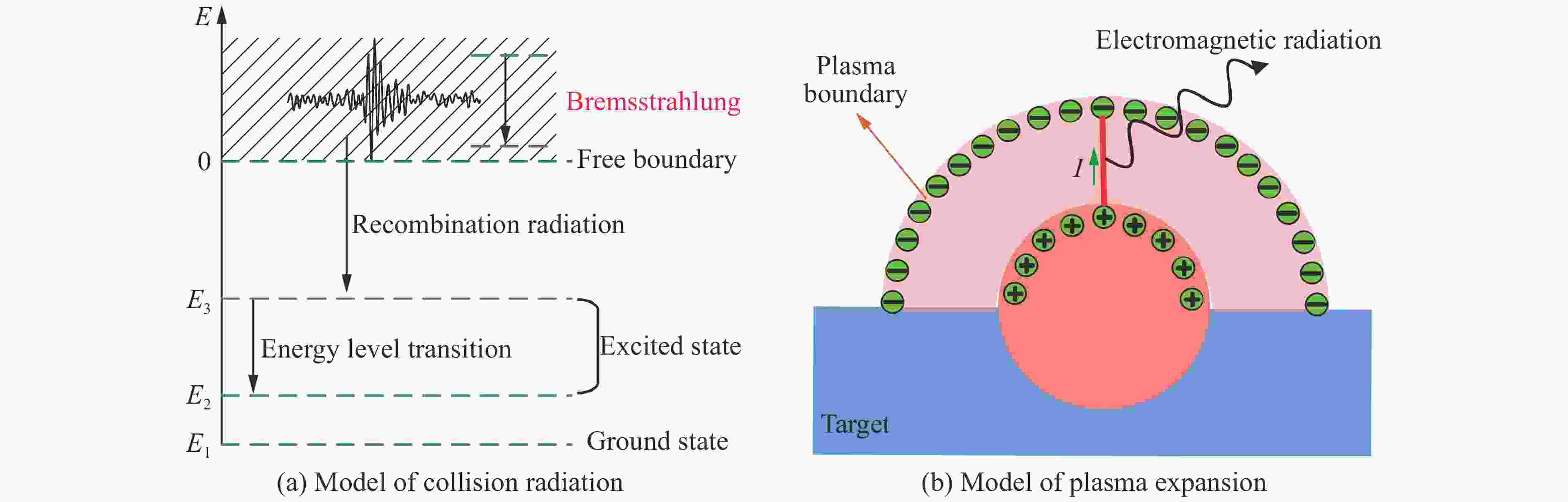 $E$

Bremsstrahlung

0

Free boundary

Recombination radiation

$E_3$

Energy level transition

Excited state

$E_2$

$E_1$

Ground state

(a) Model of collision radiation

Electromagnetic radiation

Plasma boundary

$I$

Target

(b) Model of plasma expansion